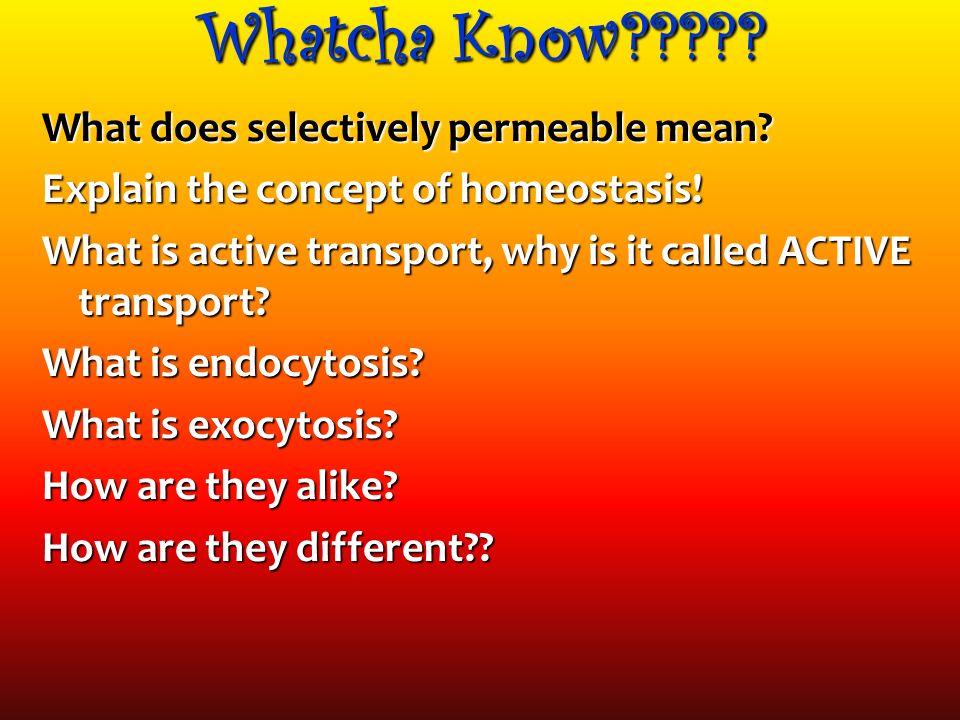 Whatcha Know?????

What does selectively permeable mean?

Explain the concept of homeostasis!

What is active transport, why is it called ACTIVE transport?

What is endocytosis?

What is exocytosis?

How are they alike?

How are they different??